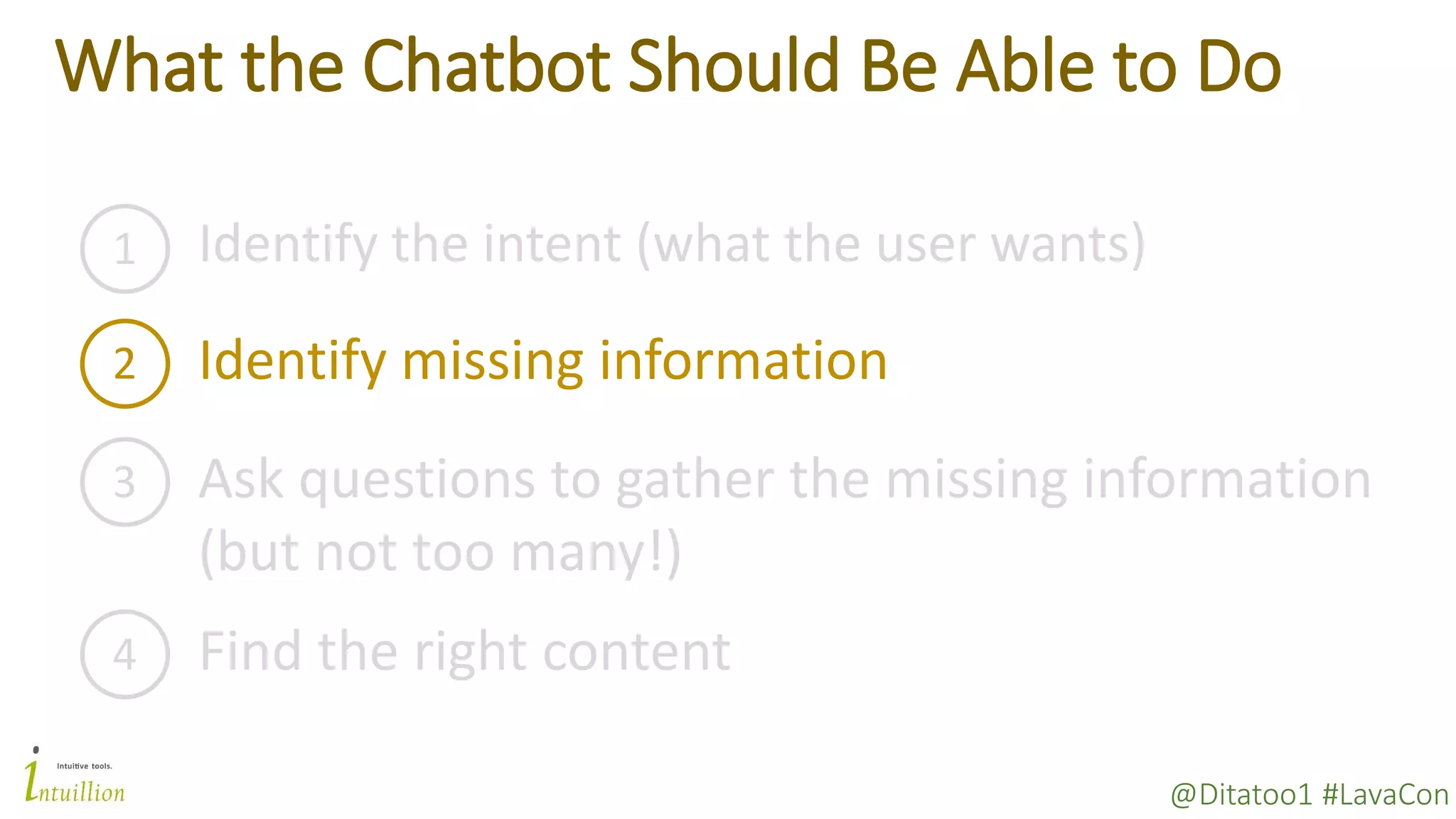 What the Chatbot Should Be Able to Do

1 Identify the intent (what the user wants)

2 Identify missing information

3 Ask questions to gather the missing information (but not too many!)

4 Find the right content

Intuitive tools.
Intuillion

@Ditatoo1 #LavaCon